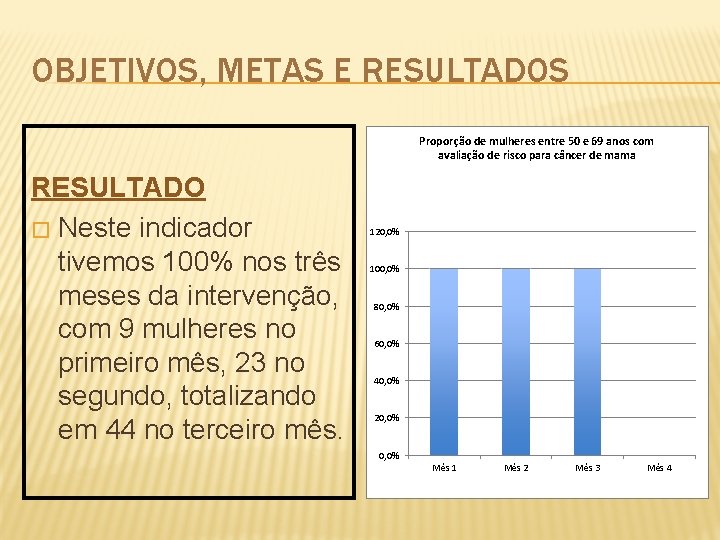 OBJETIVOS, METAS E RESULTADOS

RESULTADO

□ Neste indicador tivemos 100% nos três meses da intervenção, com 9 mulheres no primeiro mês, 23 no segundo, totalizando em 44 no terceiro mês.

Proporção de mulheres entre 50 e 69 anos com avaliação de risco para câncer de mama

120,0%
100,0%
80,0%
60,0%
40,0%
20,0%
0,0%

Mês 1
Mês 2
Mês 3
Mês 4